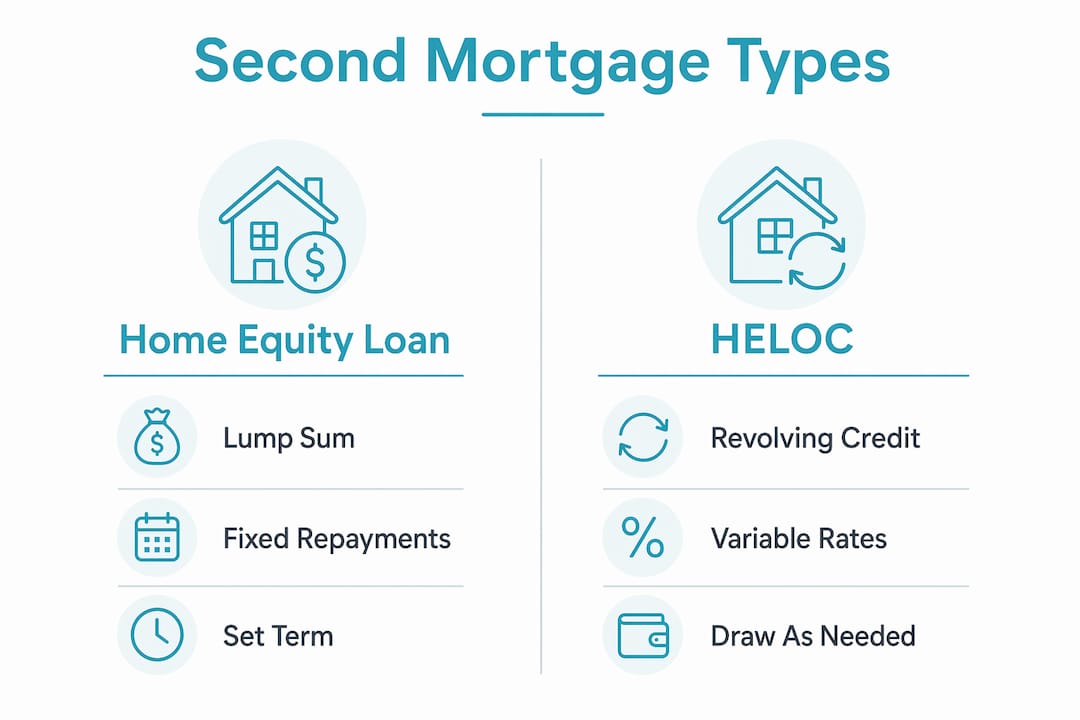 Second Mortgage Types

Home Equity Loan

Lump Sum

Fixed Repayments

Set Term

HELOC

Revolving Credit

Variable Rates

Draw As Needed